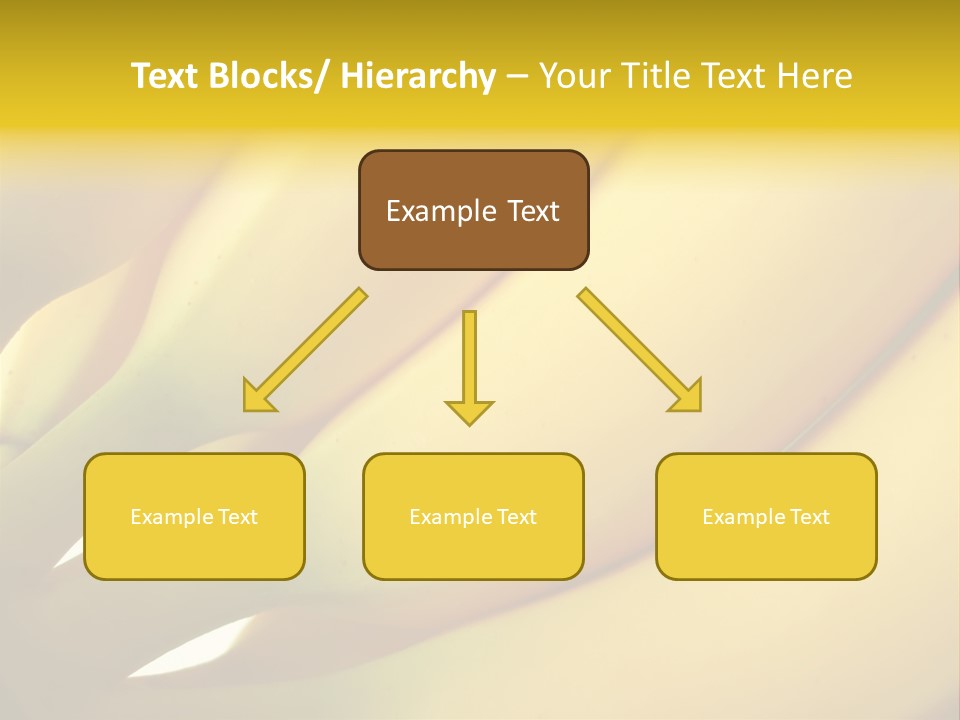 Text Blocks/ Hierarchy – Your Title Text Here

Example Text

Example Text

Example Text

Example Text